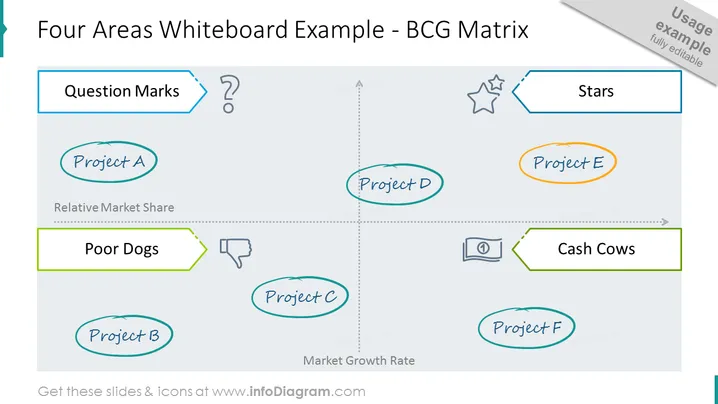 Four Areas Whiteboard Example - BCG Matrix

Usage example fully editable

Question Marks

Stars

Project A

Project D

Project E

Relative Market Share

Poor Dogs

Cash Cows

Project C

Project B

Project F

Market Growth Rate

Get these slides & icons at www.infoDiagram.com